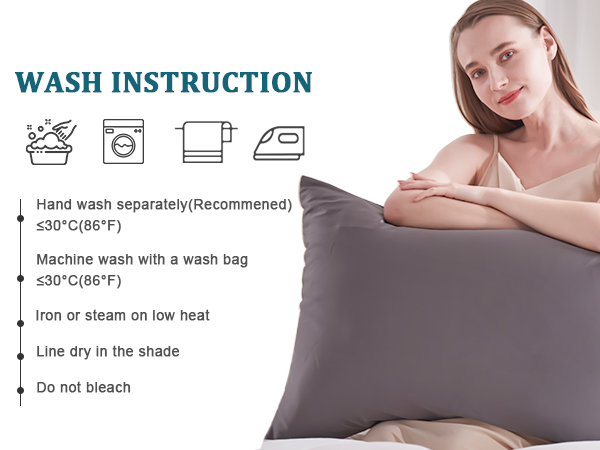 WASH INSTRUCTION

Hand wash separately(Recommened) ≤30°C(86°F)

Machine wash with a wash bag ≤30°C(86°F)

Iron or steam on low heat

Line dry in the shade

Do not bleach